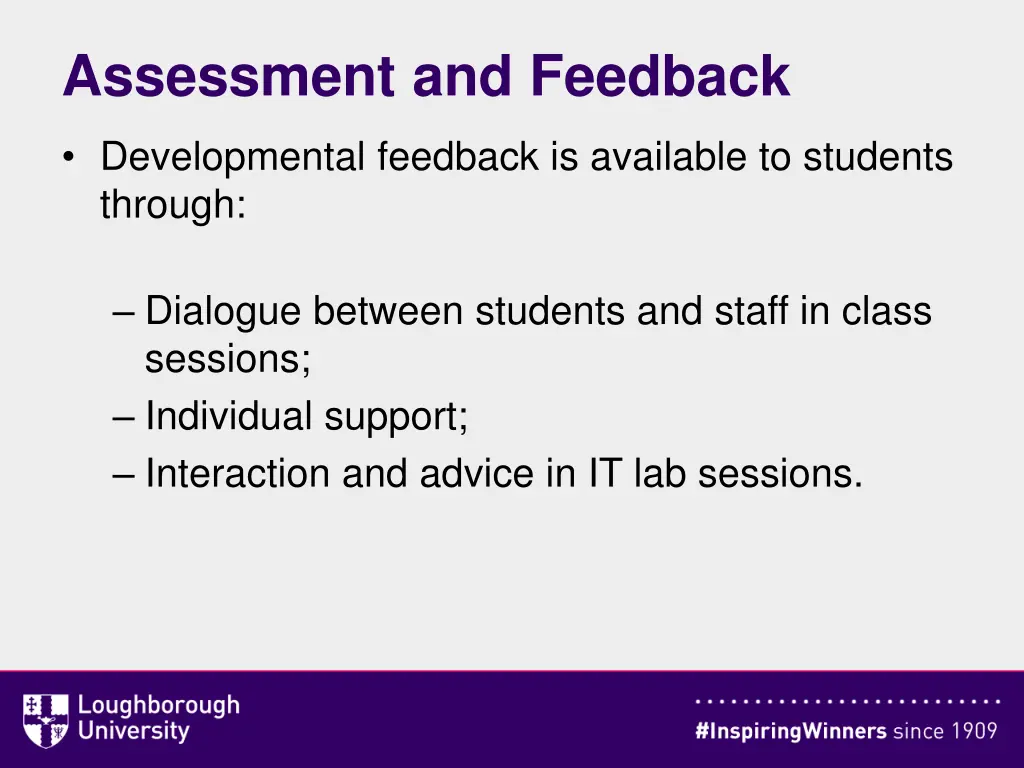 Assessment and Feedback

• Developmental feedback is available to students through:

– Dialogue between students and staff in class sessions;
– Individual support;
– Interaction and advice in IT lab sessions.

Loughborough University

#InspiringWinners since 1909